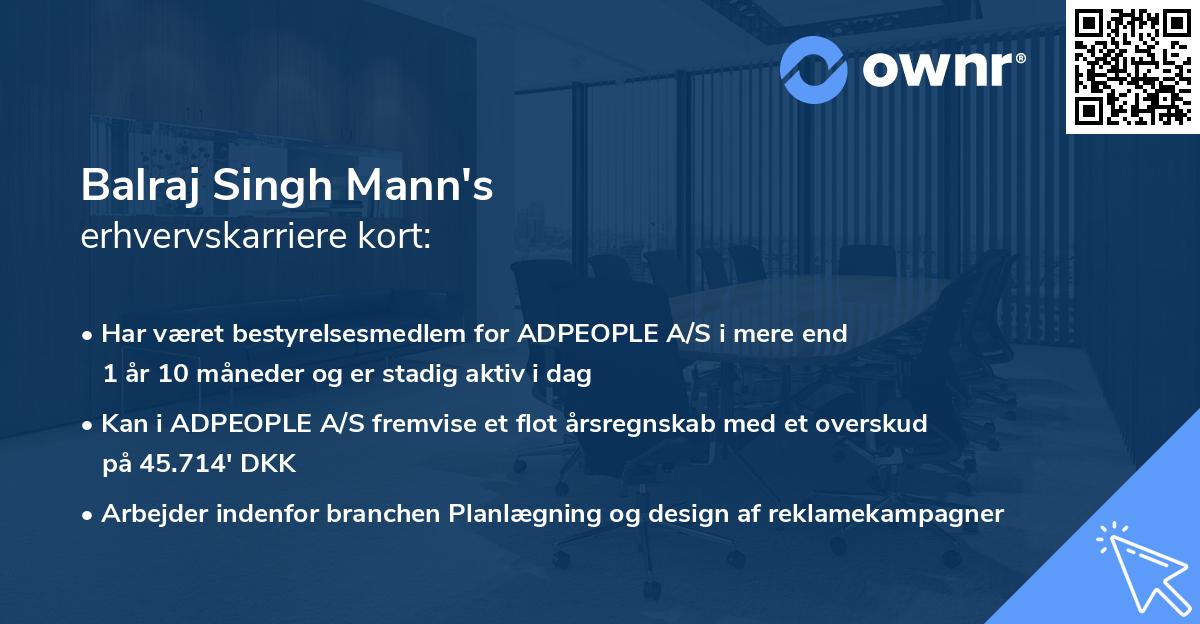 ownr®

Balraj Singh Mann's
erhvervskarriere kort:

• Har været bestyrelsesmedlem for ADPEOPLE A/S i mere end 1 år 10 måneder og er stadig aktiv i dag

• Kan i ADPEOPLE A/S fremvise et flot årsregnskab med et overskud på 45.714' DKK

• Arbejder indenfor branchen Planlægning og design af reklamekampagner